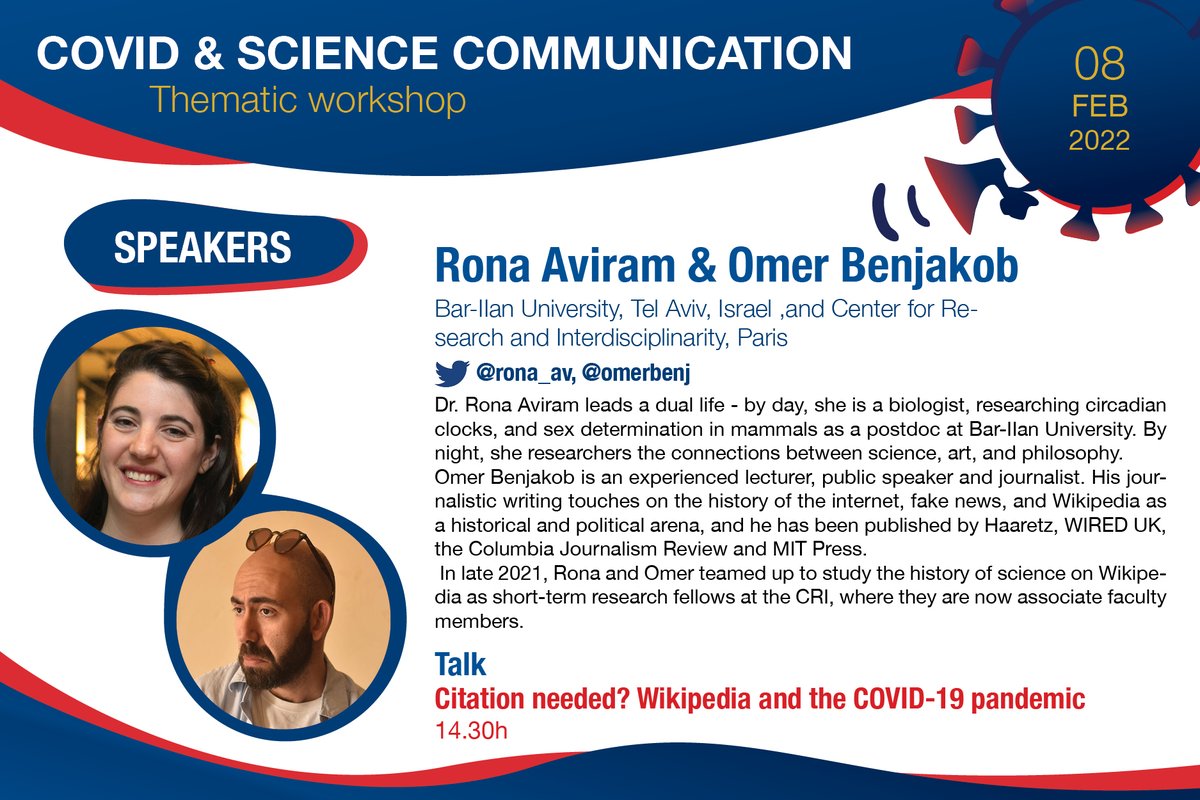 COVID & SCIENCE COMMUNICATION
Thematic workshop

08
FEB
2022

SPEAKERS

Rona Aviram & Omer Benjakob
Bar-Ilan University, Tel Aviv, Israel ,and Center for Research and Interdisciplinarity, Paris

@rona_av, @omerbenj

Dr. Rona Aviram leads a dual life - by day, she is a biologist, researching circadian clocks, and sex determination in mammals as a postdoc at Bar-Ilan University. By night, she researchers the connections between science, art, and philosophy.
Omer Benjakob is an experienced lecturer, public speaker and journalist. His journalistic writing touches on the history of the internet, fake news, and Wikipedia as a historical and political arena, and he has been published by Haaretz, WIRED UK, the Columbia Journalism Review and MIT Press.
In late 2021, Rona and Omer teamed up to study the history of science on Wikipedia as short-term research fellows at the CRI, where they are now associate faculty members.

Talk
Citation needed? Wikipedia and the COVID-19 pandemic
14.30h